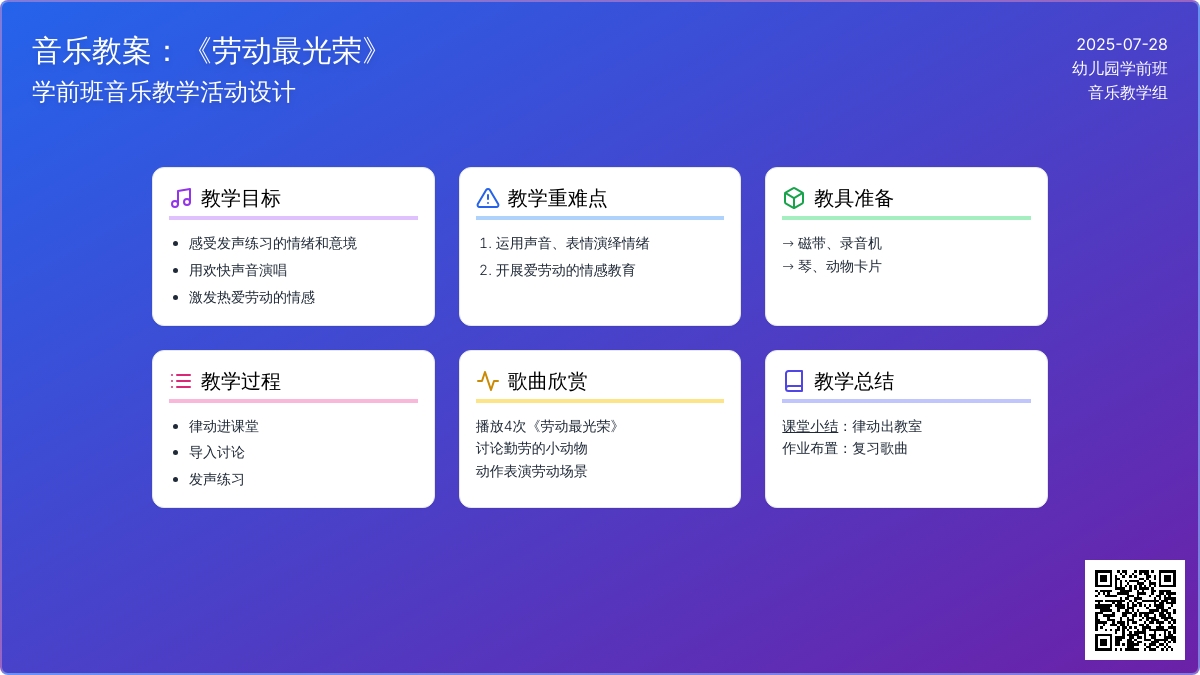 音乐教案：《劳动最光荣》
学前班音乐教学活动设计

2025-07-28
幼儿园学前班
音乐教学组

教学目标
- 感受发声练习的情绪和意境
- 用欢快声音演唱
- 激发热爱劳动的情感

教学重难点
1. 运用声音、表情演绎情绪
2. 开展爱劳动的情感教育

教具准备
→ 磁带、录音机
→ 琴、动物卡片

教学过程
- 律动进课堂
- 导入讨论
- 发声练习

歌曲欣赏
播放4次《劳动最光荣》
讨论勤劳的小动物
动作表演劳动场景

教学总结
课堂小结：律动出教室
作业布置：复习歌曲